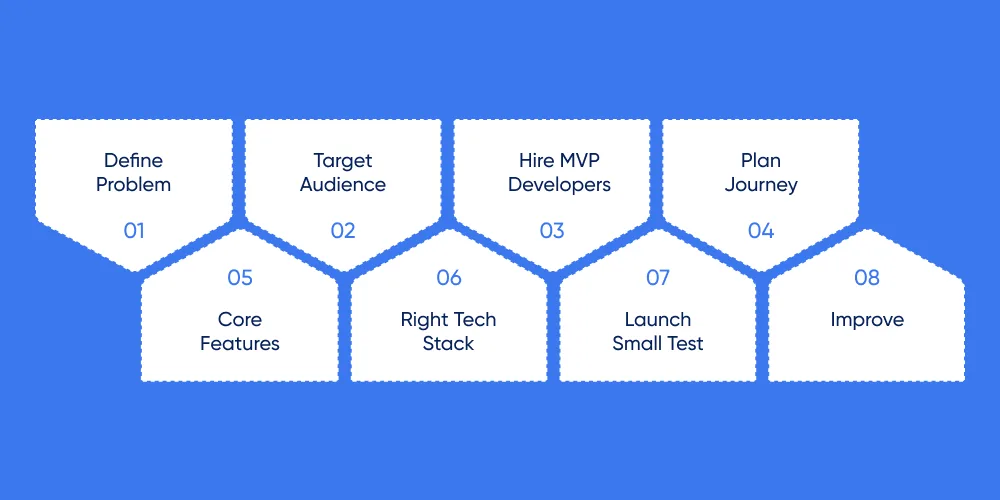 Define Problem
01

Target Audience
02

Hire MVP Developers
03

Plan Journey
04

05
Core Features

06
Right Tech Stack

07
Launch Small Test

08
Improve